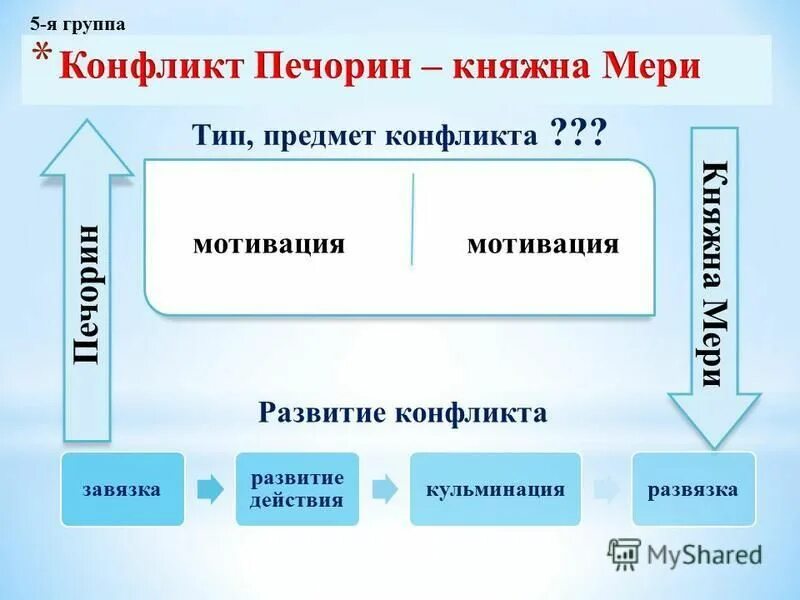 5-я группа

* Конфликт Печорин – княжна Мери

Тип, предмет конфликта ???

Печорин

мотивация

мотивация

Княжна Мери

Развитие конфликта

завязка

развитие действия

кульминация

развязка

MyShared